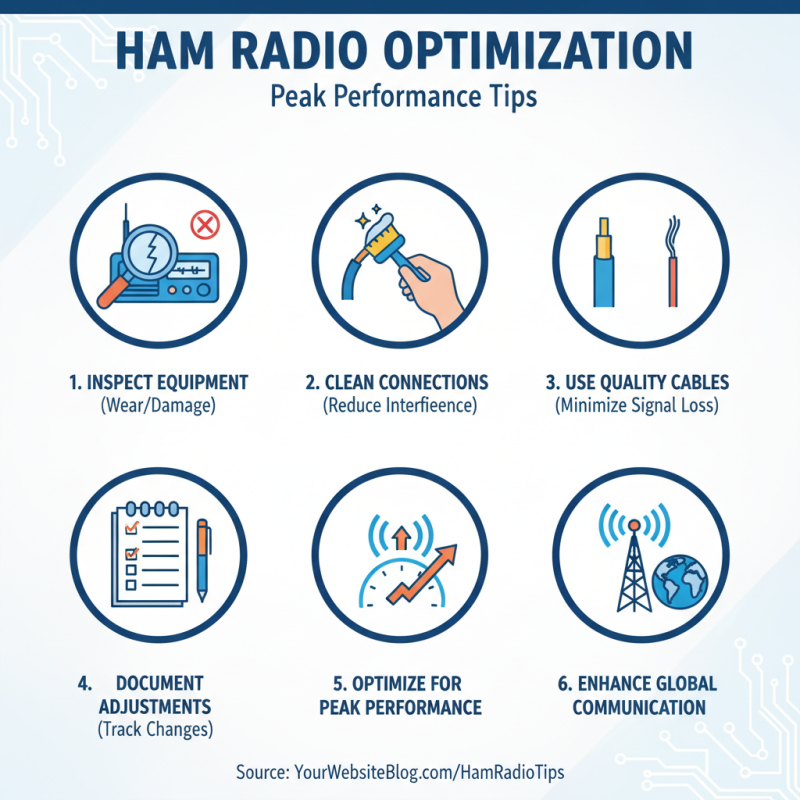 HAM RADIO OPTIMIZATION
Peak Performance Tips

1. INSPECT EQUIPMENT
(Wear/Damage)

2. CLEAN CONNECTIONS
(Reduce Interfieence)

3. USE QUALITY CABLES
(Minimize Signal Loss)

4. DOCUMENT ADJUSTMENTS
(Track Changes)

5. OPTIMIZE FOR PEAK PERFORMANCE

6. ENHANCE GLOBAL COMMUNICATION

Source: YourWebsiteBlog.com/HamRadioTips